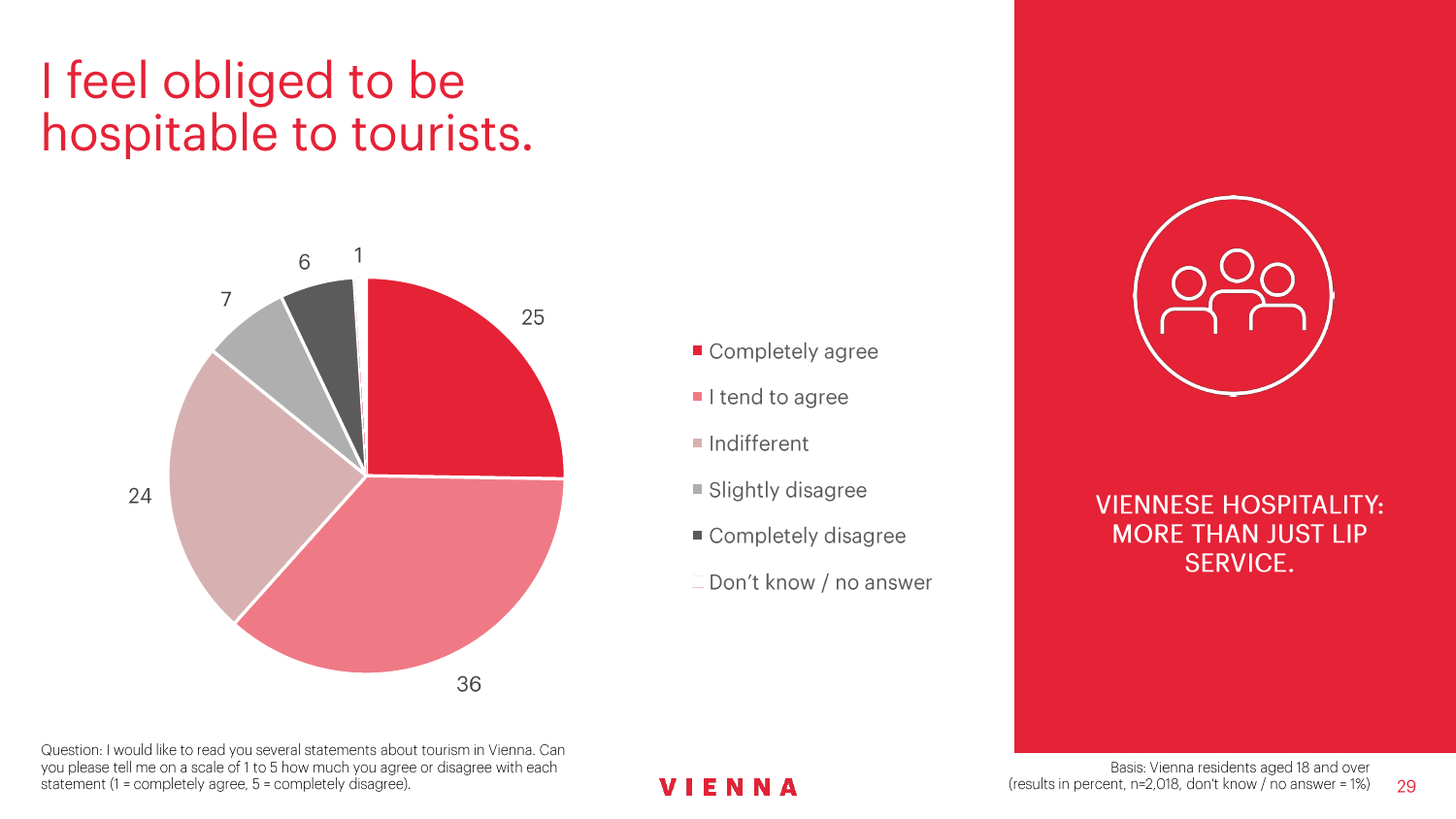 I feel obliged to be hospitable to tourists.

6
1
7
25
24
36

Completely agree
I tend to agree
Indifferent
Slightly disagree
Completely disagree
Don't know / no answer

VIENNESE HOSPITALITY: MORE THAN JUST LIP SERVICE.

Question: I would like to read you several statements about tourism in Vienna. Can you please tell me on a scale of 1 to 5 how much you agree or disagree with each statement (1 = completely agree, 5 = completely disagree).

VIENNA

Basis: Vienna residents aged 18 and over (results in percent, n=2,018, don't know / no answer = 1%)

29